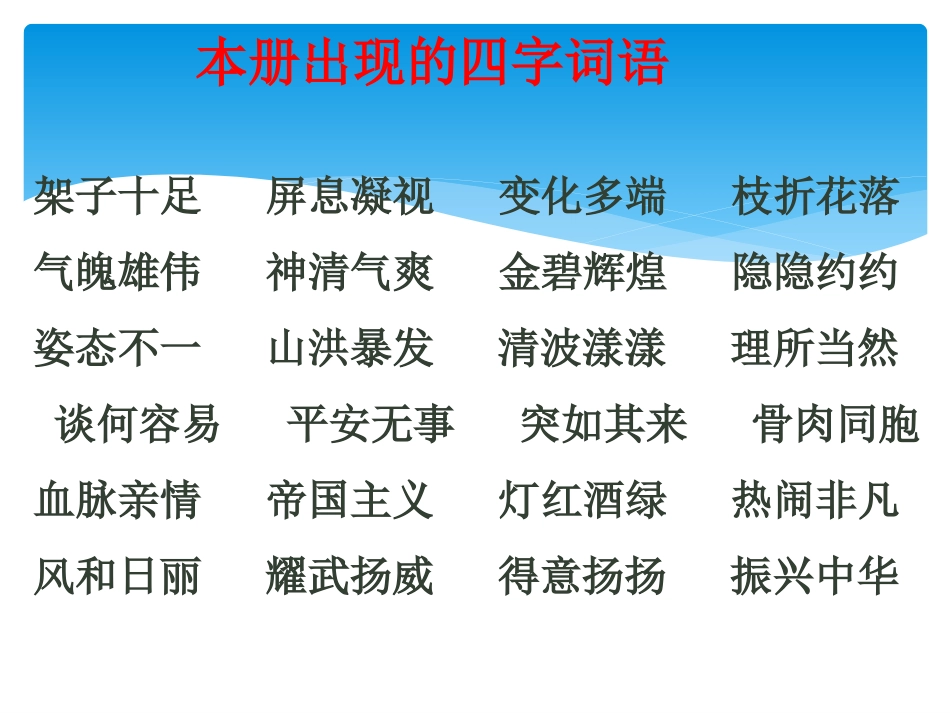 本册出现的四字词语

架子十足　屏息凝视　变化多端　枝折花落
气魄雄伟　神清气爽　金碧辉煌　隐隐约约
姿态不一　山洪暴发　清波漾漾　理所当然
谈何容易　平安无事　突如其来　骨肉同胞
血脉亲情　帝国主义　灯红酒绿　热闹非凡
风和日丽　耀武扬威　得意扬扬　振兴中华